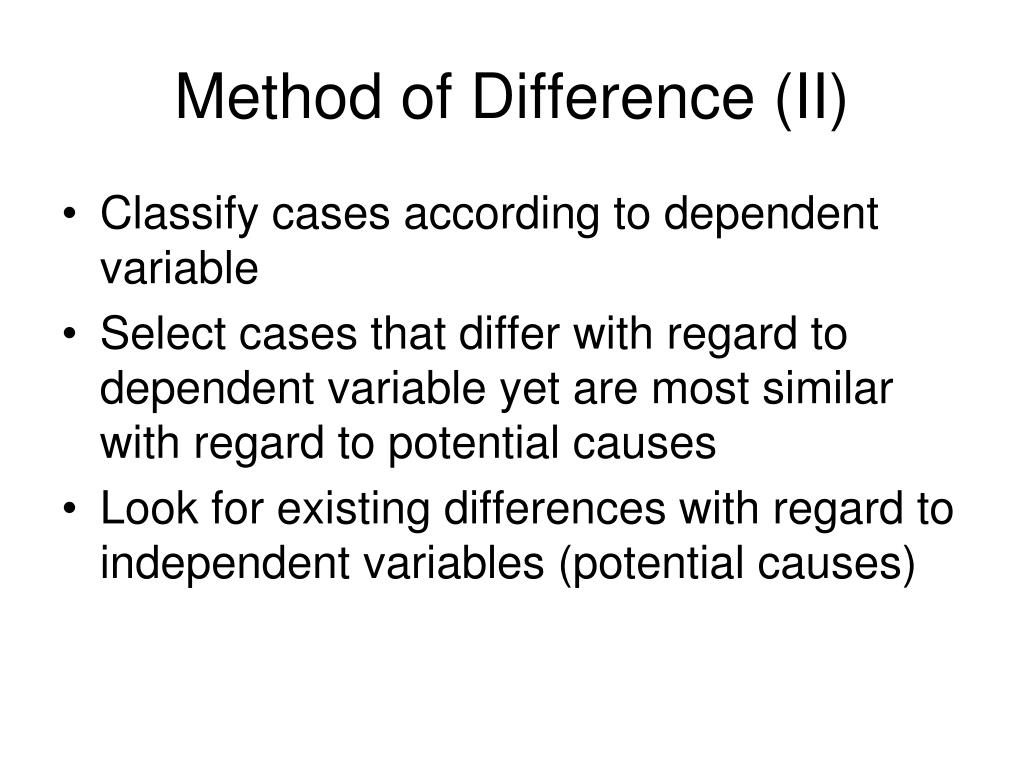 Method of Difference (II)

• Classify cases according to dependent variable
• Select cases that differ with regard to dependent variable yet are most similar with regard to potential causes
• Look for existing differences with regard to independent variables (potential causes)